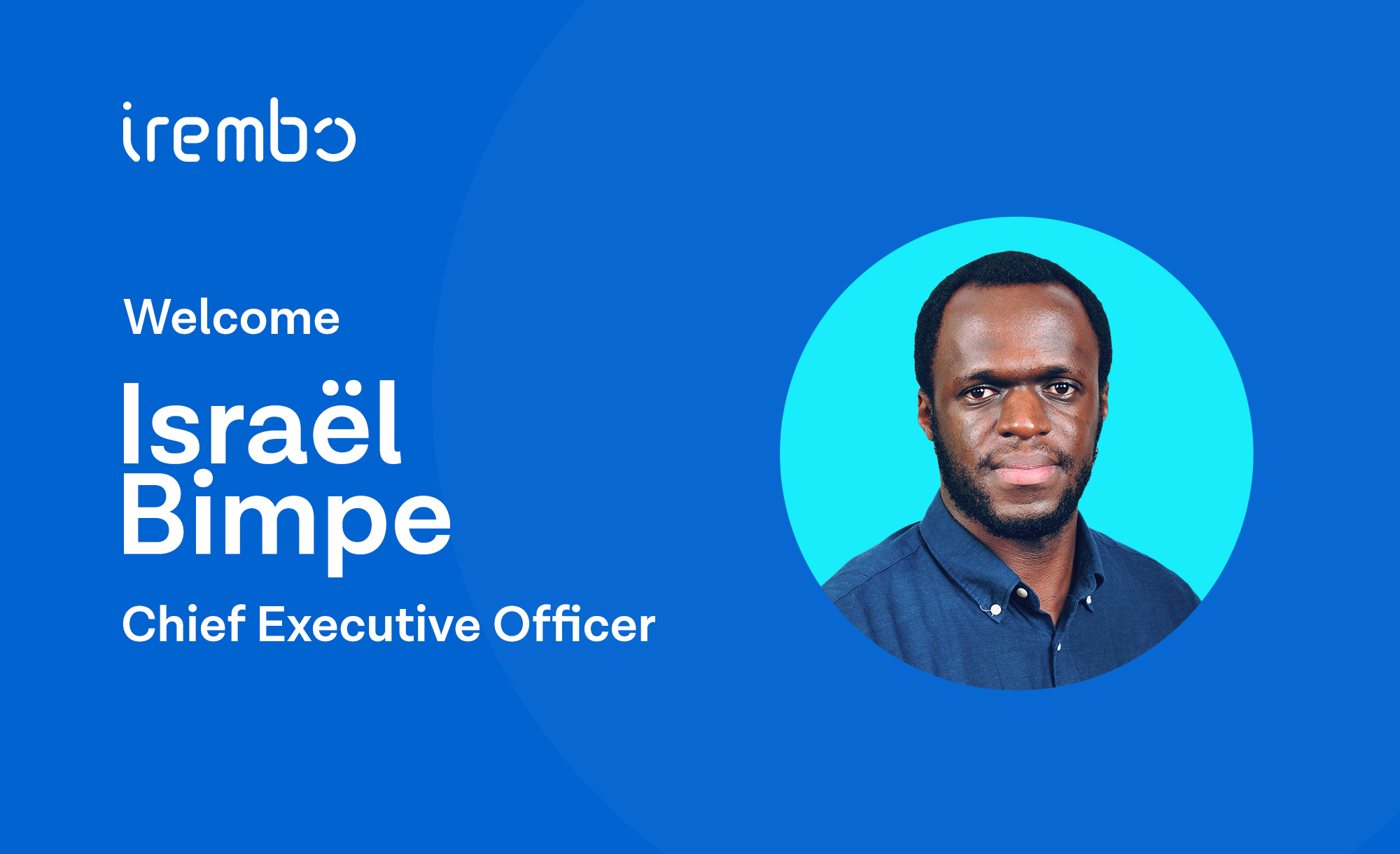 irembo

Welcome

Israël Bimpe

Chief Executive Officer